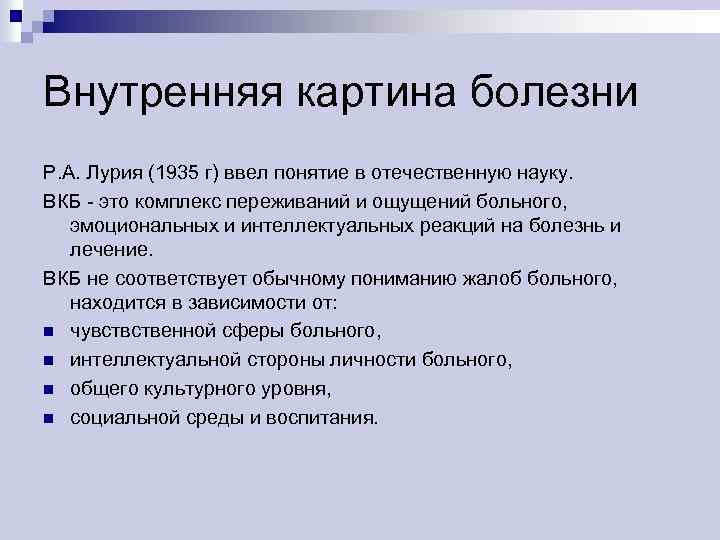 Внутренняя картина болезни

Р.А. Лурия (1935 г) ввел понятие в отечественную науку.

ВКБ - это комплекс переживаний и ощущений больного, эмоциональных и интеллектуальных реакций на болезнь и лечение.

ВКБ не соответствует обычному пониманию жалоб больного, находится в зависимости от:

- чувствственной сферы больного,
- интеллектуальной стороны личности больного,
- общего культурного уровня,
- социальной среды и воспитания.